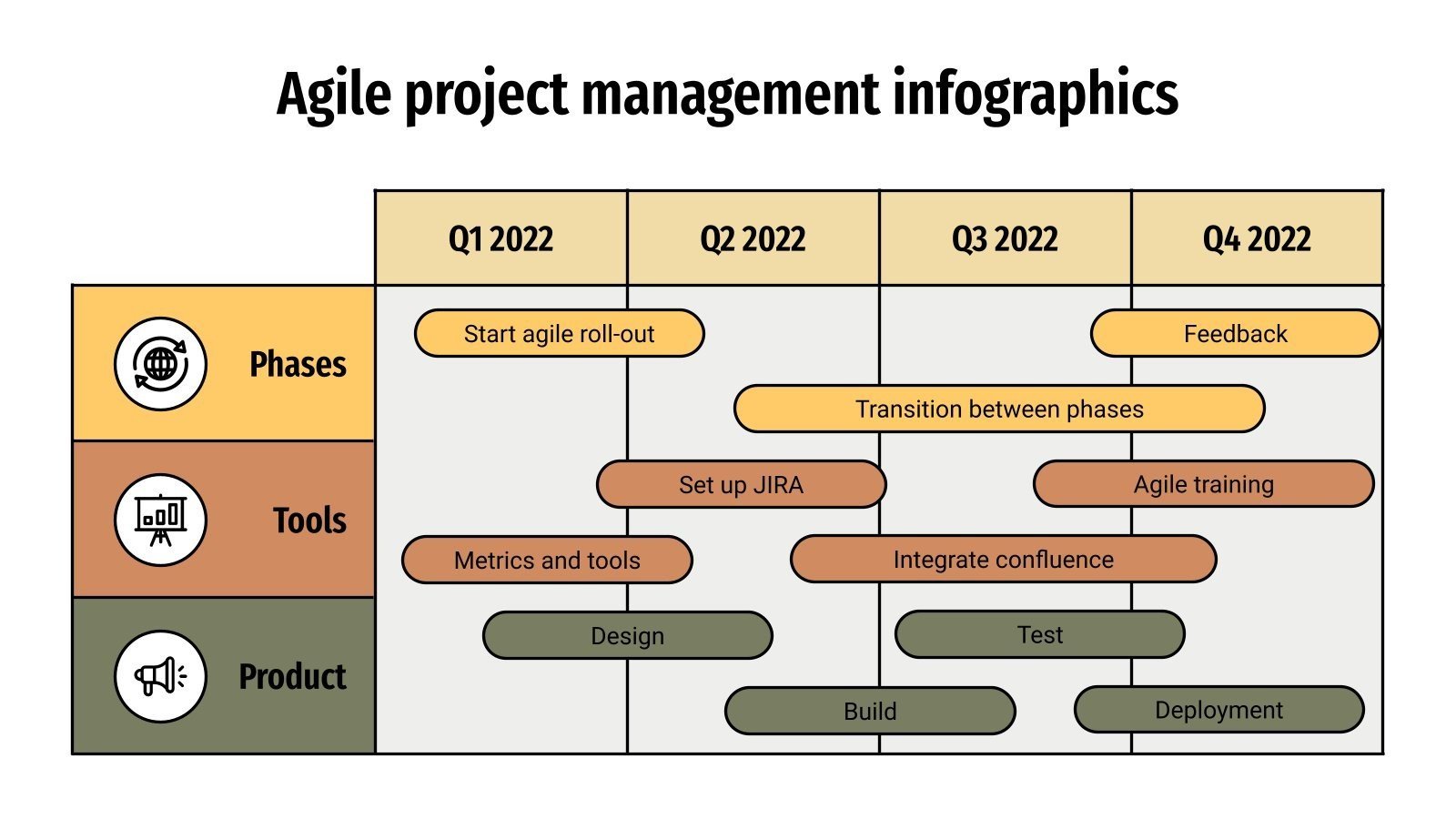 Agile project management infographics

Q1 2022

Q2 2022

Q3 2022

Q4 2022

Phases

Start agile roll-out

Feedback

Transition between phases

Tools

Set up JIRA

Agile training

Metrics and tools

Integrate confluence

Product

Design

Test

Build

Deployment